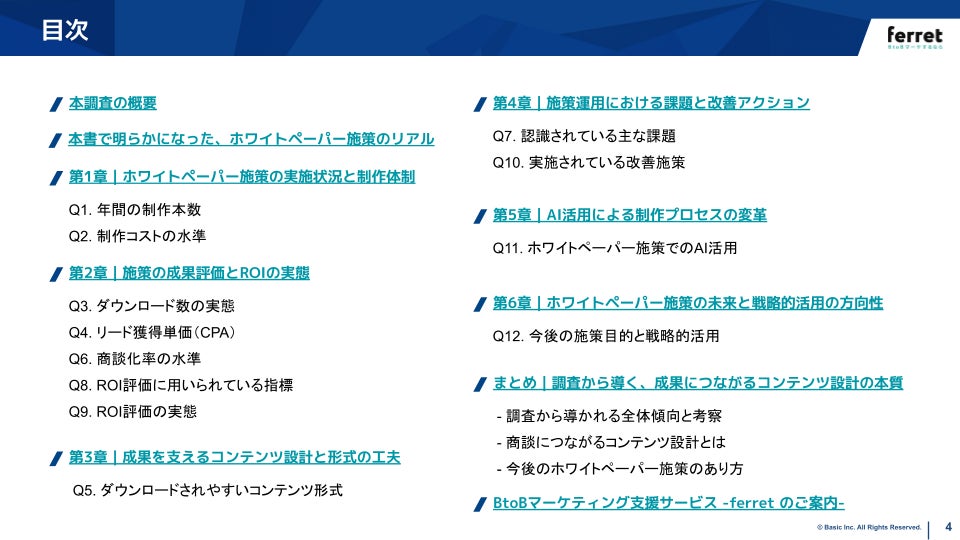 目次

ferret
BtoBマーケするなら

本調査の概要

本書で明らかになった、ホワイトペーパー施策のリアル

第1章 | ホワイトペーパー施策の実施状況と制作体制

Q1. 年間の制作本数
Q2. 制作コストの水準

第2章 | 施策の成果評価とROIの実態

Q3. ダウンロード数の実態
Q4. リード獲得単価（CPA）
Q6. 商談化率の水準
Q8. ROI評価に用いられている指標
Q9. ROI評価の実態

第3章 | 成果を支えるコンテンツ設計と形式の工夫

Q5. ダウンロードされやすいコンテンツ形式

第4章 | 施策運用における課題と改善アクション

Q7. 認識されている主な課題
Q10. 実施されている改善施策

第5章 | AI活用による制作プロセスの変革

Q11. ホワイトペーパー施策でのAI活用

第6章 | ホワイトペーパー施策の未来と戦略的活用の方向性

Q12. 今後の施策目的と戦略的活用

まとめ | 調査から導く、成果につながるコンテンツ設計の本質

- 調査から導かれる全体傾向と考察
- 商談につながるコンテンツ設計とは
- 今後のホワイトペーパー施策のあり方

BtoBマーケティング支援サービス -ferret のご案内-

© Basic Inc. All Rights Reserved. 4